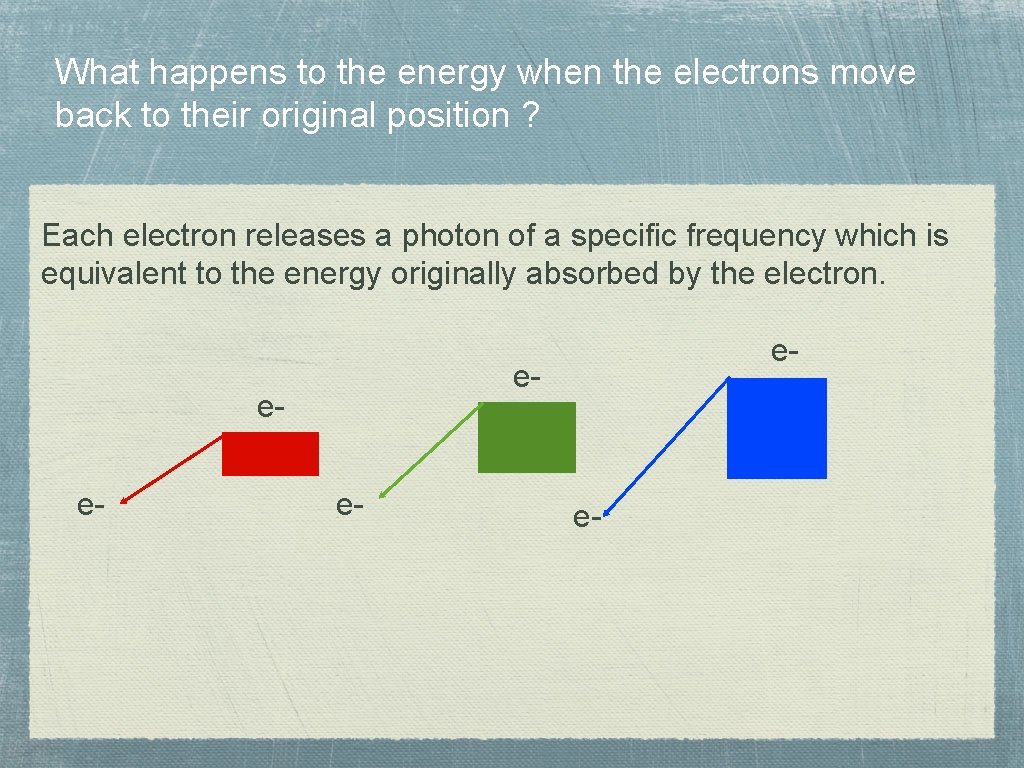 What happens to the energy when the electrons move back to their original position ?

Each electron releases a photon of a specific frequency which is equivalent to the energy originally absorbed by the electron.

e-

e-

e-

e-

e-

e-